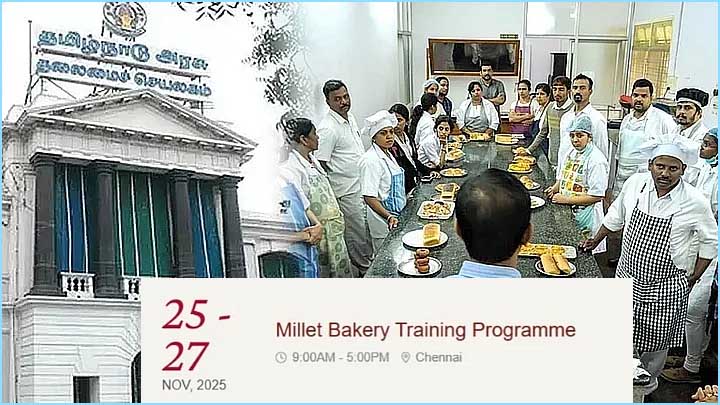 தமிழ்நாடு அரசு
தலைமைச் செயலகம்

25 -
27
NOV, 2025

Millet Bakery Training Programme

9:00AM - 5:00PM Chennai